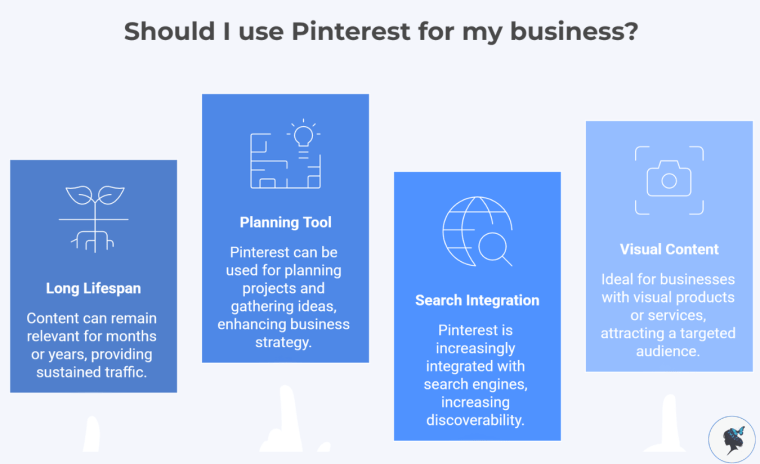 Should I use Pinterest for my business?

Long Lifespan

Content can remain relevant for months or years, providing sustained traffic.

Planning Tool

Pinterest can be used for planning projects and gathering ideas, enhancing business strategy.

Search Integration

Pinterest is increasingly integrated with search engines, increasing discoverability.

Visual Content

Ideal for businesses with visual products or services, attracting a targeted audience.